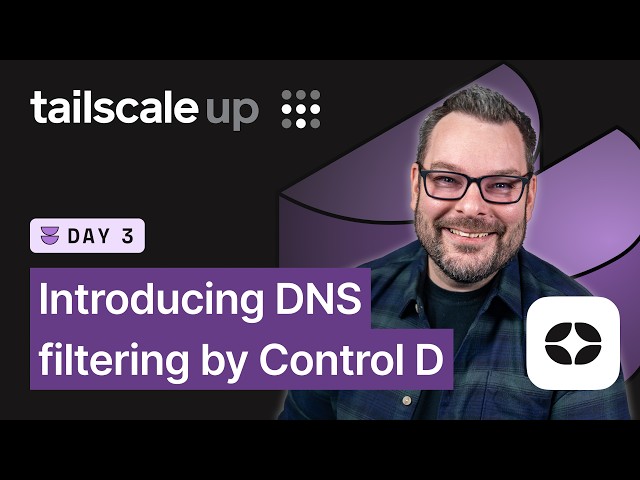 tailscale up

DAY 3

Introducing DNS filtering by Control D